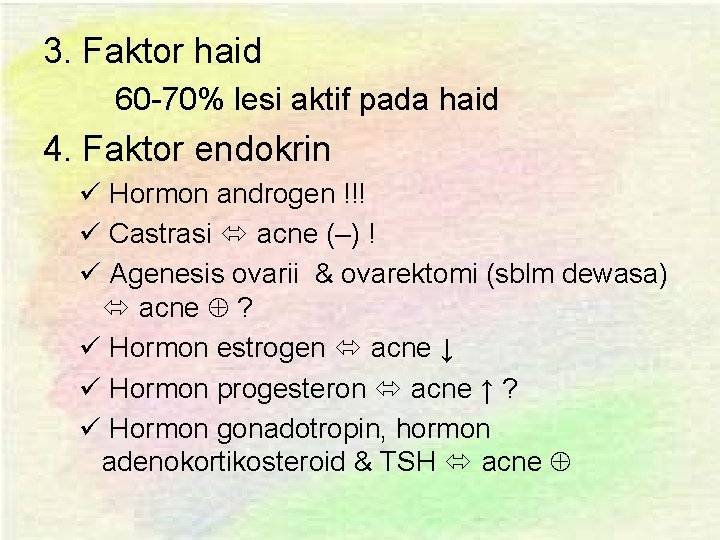 3. Faktor haid

60-70% lesi aktif pada haid

4. Faktor endokrin

✓ Hormon androgen !!!

✓ Castrasi ⇔ acne (–) !

✓ Agenesis ovarii & ovarektomi (sblm dewasa) ⇔ acne ⊕ ?

✓ Hormon estrogen ⇔ acne ↓

✓ Hormon progesteron ⇔ acne ↑ ?

✓ Hormon gonadotropin, hormon adenokortikosteroid & TSH ⇔ acne ⊕